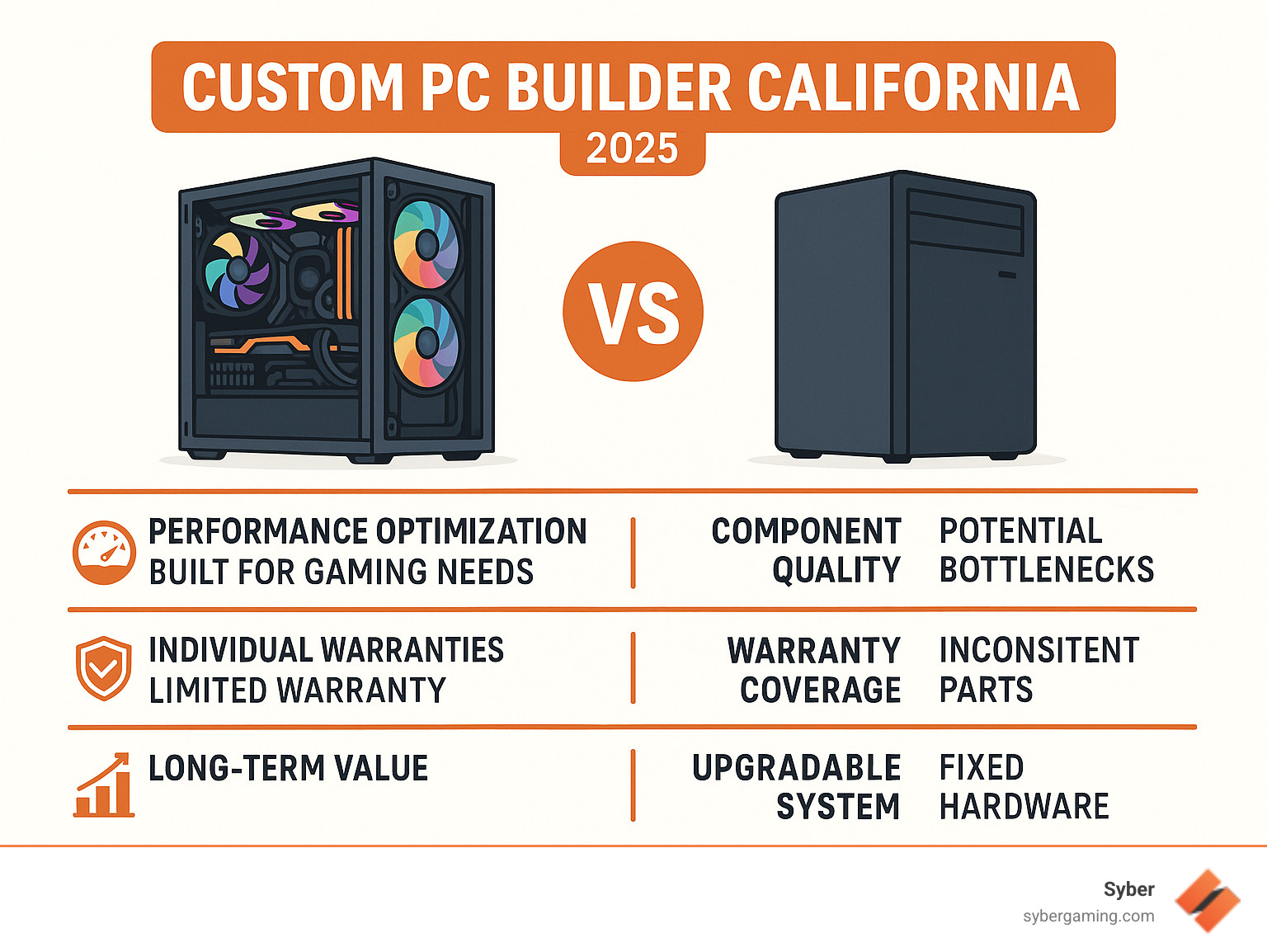 CUSTOM PC BUILDER CALIFORNIA
2025

VS

PERFORMANCE OPTIMIZATION
BUILT FOR GAMING NEEDS

COMPONENT QUALITY

POTENTIAL BOTTLENECKS

INDIVIDUAL WARRANTIES
LIMITED WARRANTY

WARRANTY COVERAGE

INCONSITENT PARTS

LONG-TERM VALUE

UPGRADABLE SYSTEM

FIXED HARDWARE

Syber
sybergaming.com